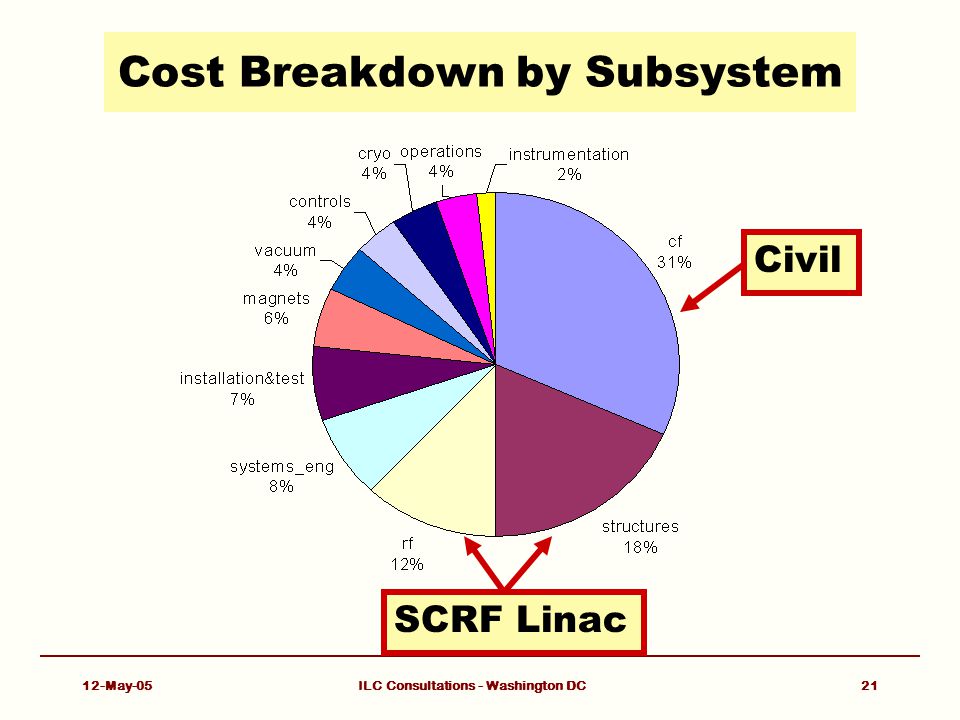 Cost Breakdown by Subsystem

cryo
4%

operations
4%

instrumentation
2%

controls
4%

vacuum
4%

magnets
6%

installation&test
7%

systems_eng
8%

rf
12%

structures
18%

cf
31%

Civil

SCRF Linac

12-May-05

ILC Consultations - Washington DC

21